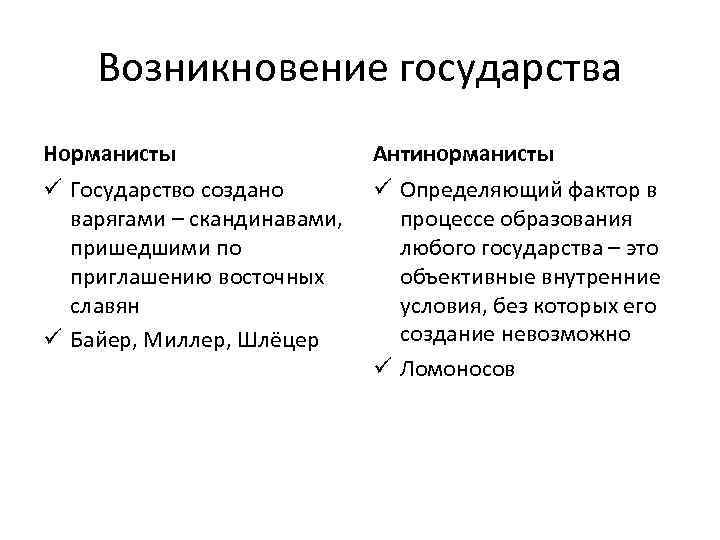 Возникновение государства

Норманисты

✓ Государство создано варягами – скандинавами, пришедшими по приглашению восточных славян

✓ Байер, Миллер, Шлёцер

Антинорманисты

✓ Определяющий фактор в процессе образования любого государства – это объективные внутренние условия, без которых его создание невозможно

✓ Ломоносов